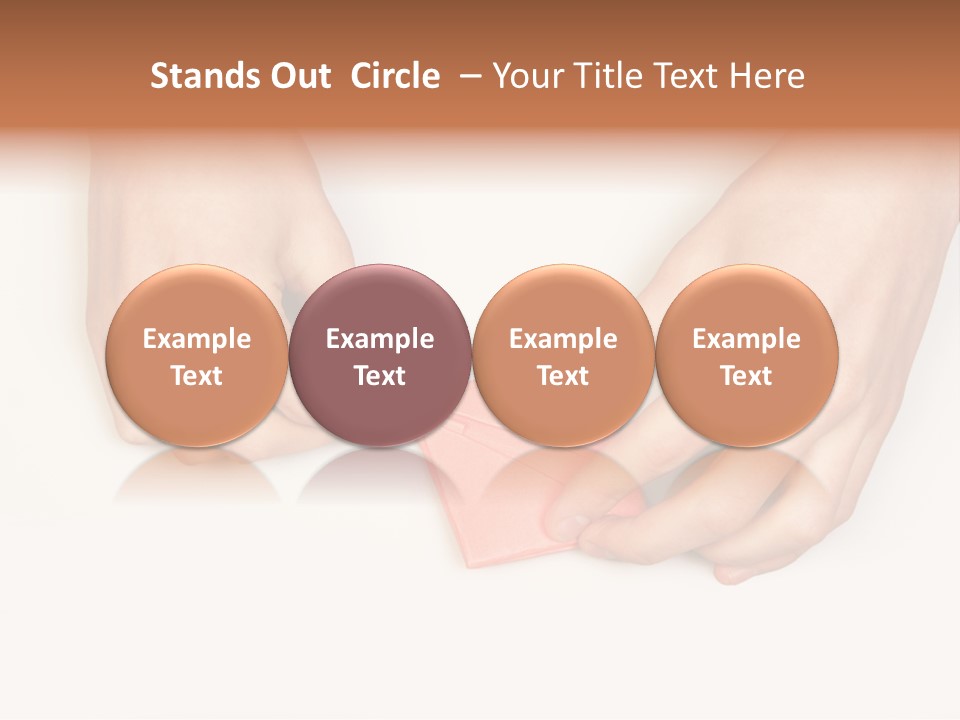 Stands Out Circle – Your Title Text Here

Example Text

Example Text

Example Text

Example Text